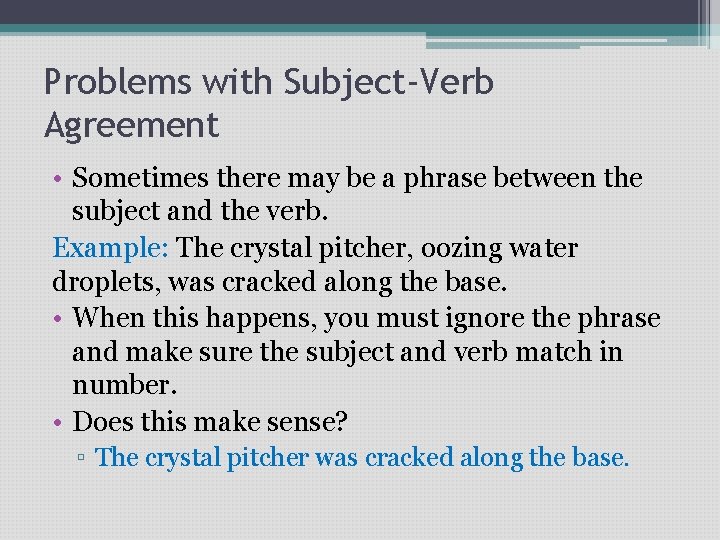 Problems with Subject-Verb Agreement

• Sometimes there may be a phrase between the subject and the verb.

Example: The crystal pitcher, oozing water droplets, was cracked along the base.

• When this happens, you must ignore the phrase and make sure the subject and verb match in number.

• Does this make sense?

▫ The crystal pitcher was cracked along the base.